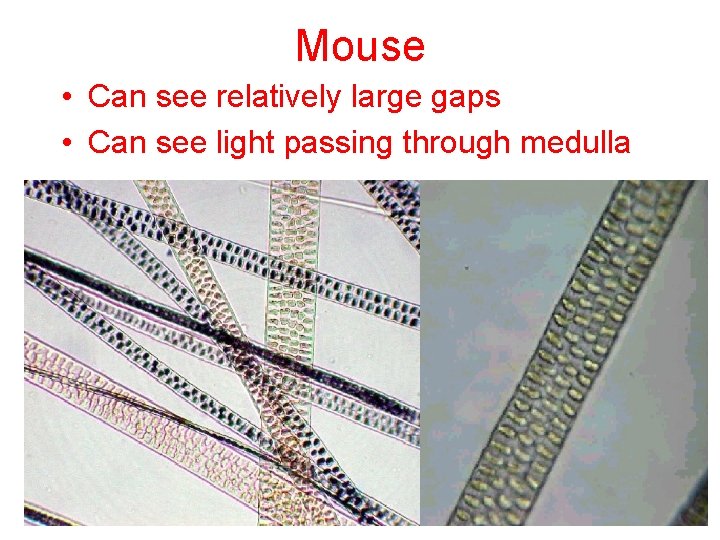 Mouse

• Can see relatively large gaps
• Can see light passing through medulla